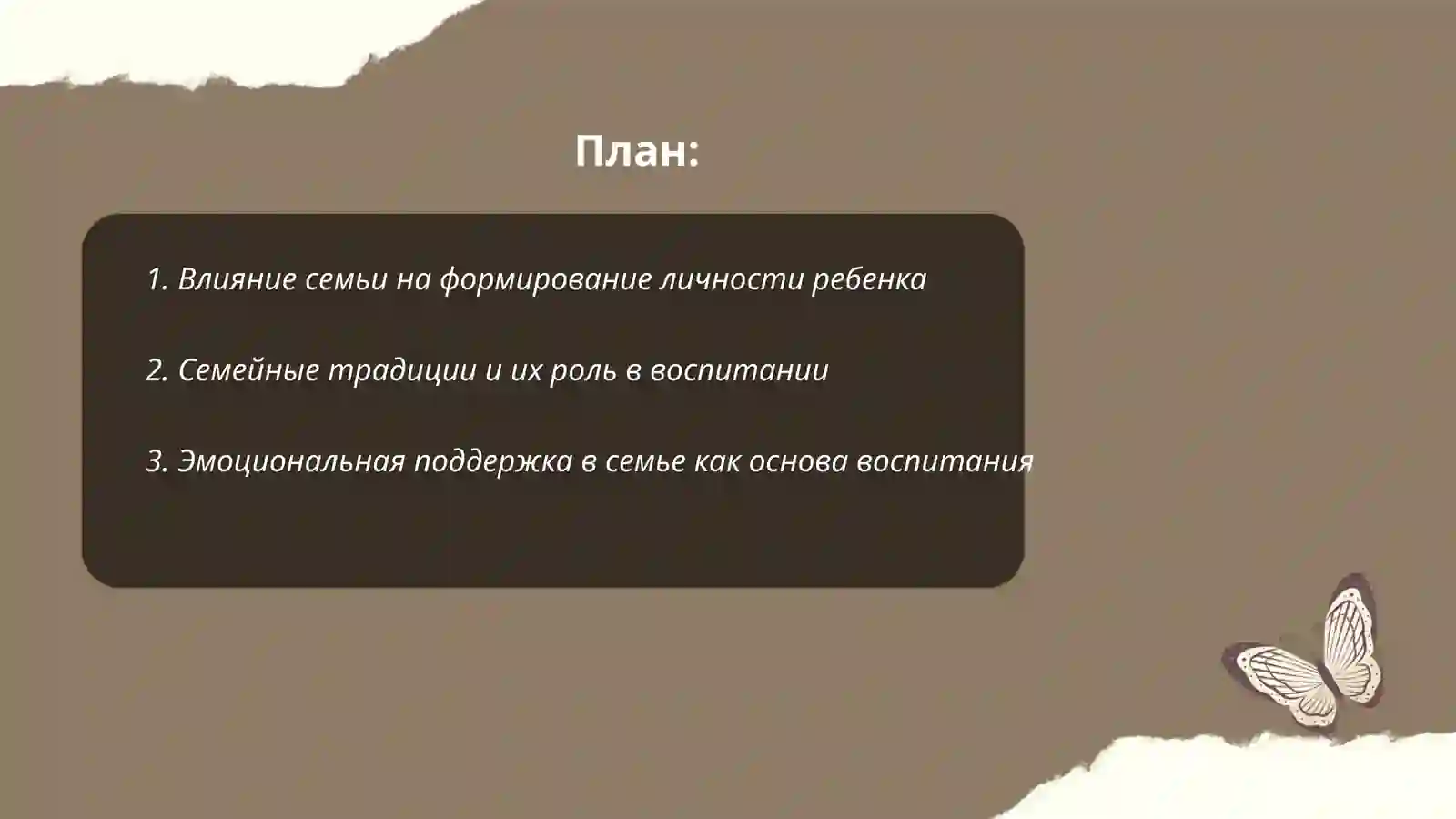 План:

1. Влияние семьи на формирование личности ребенка

2. Семейные традиции и их роль в воспитании

3. Эмоциональная поддержка в семье как основа воспитания